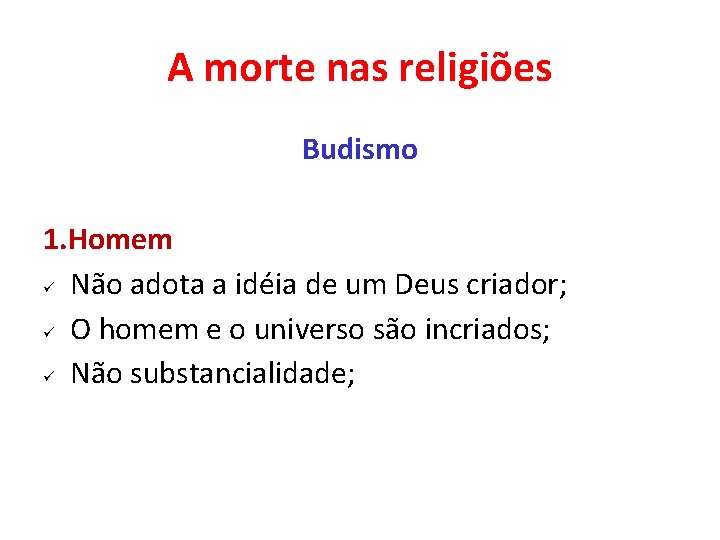 A morte nas religiões

Budismo

1.Homem

✓ Não adota a idéia de um Deus criador;

✓ O homem e o universo são incriados;

✓ Não substancialidade;